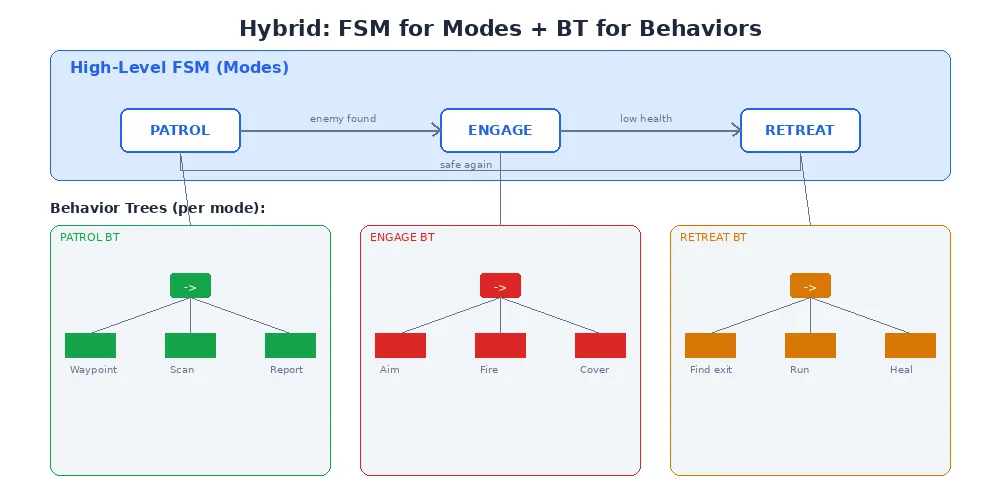 Hybrid: FSM for Modes + BT for Behaviors

High-Level FSM (Modes)

PATROL

enemy found

ENGAGE

low health

RETREAT

safe again

Behavior Trees (per mode):

PATROL BT

->

Waypoint

Scan

Report

ENGAGE BT

->

Aim

Fire

Cover

RETREAT BT

->

Find exit

Run

Heal